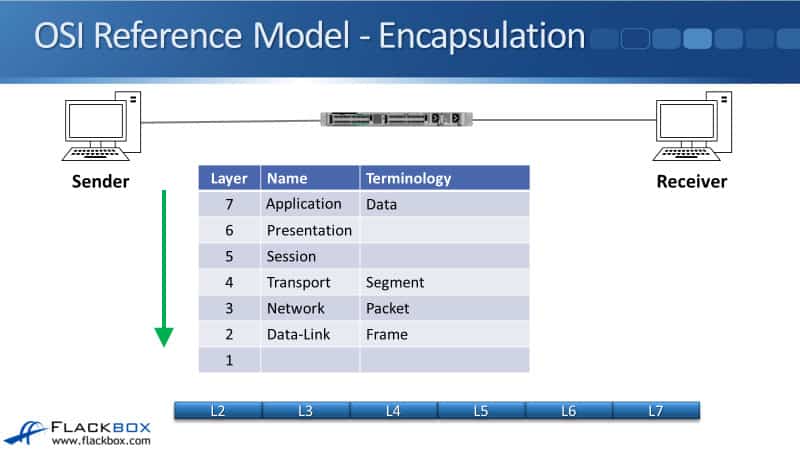 OSI Reference Model - Encapsulation

Sender

Receiver

| Layer | Name | Terminology |
|---|---|---|
| 7 | Application | Data |
| 6 | Presentation | |
| 5 | Session | |
| 4 | Transport | Segment |
| 3 | Network | Packet |
| 2 | Data-Link | Frame |
| 1 | | |

L2 L3 L4 L5 L6 L7

FLACKBOX
www.flackbox.com